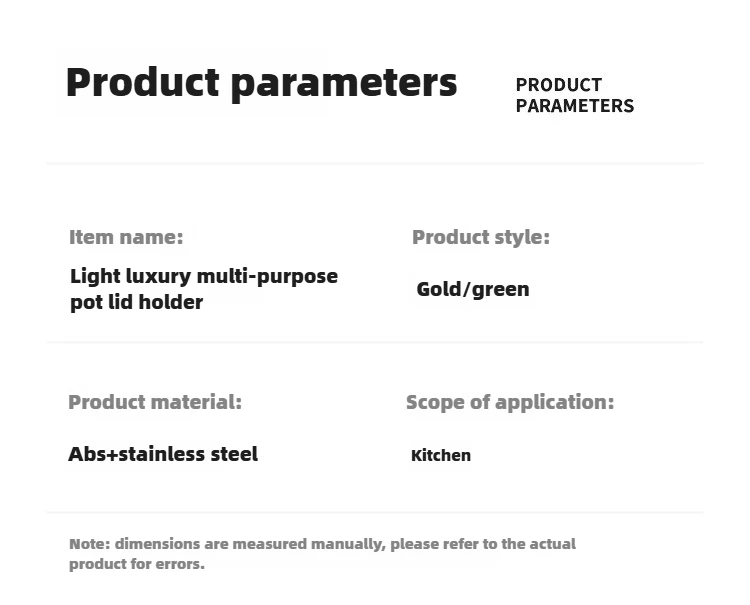 Product parameters

PRODUCT PARAMETERS

Item name:

Light luxury multi-purpose pot lid holder

Product style:

Gold/green

Product material:

Abs+stainless steel

Scope of application:

Kitchen

Note: dimensions are measured manually, please refer to the actual product for errors.